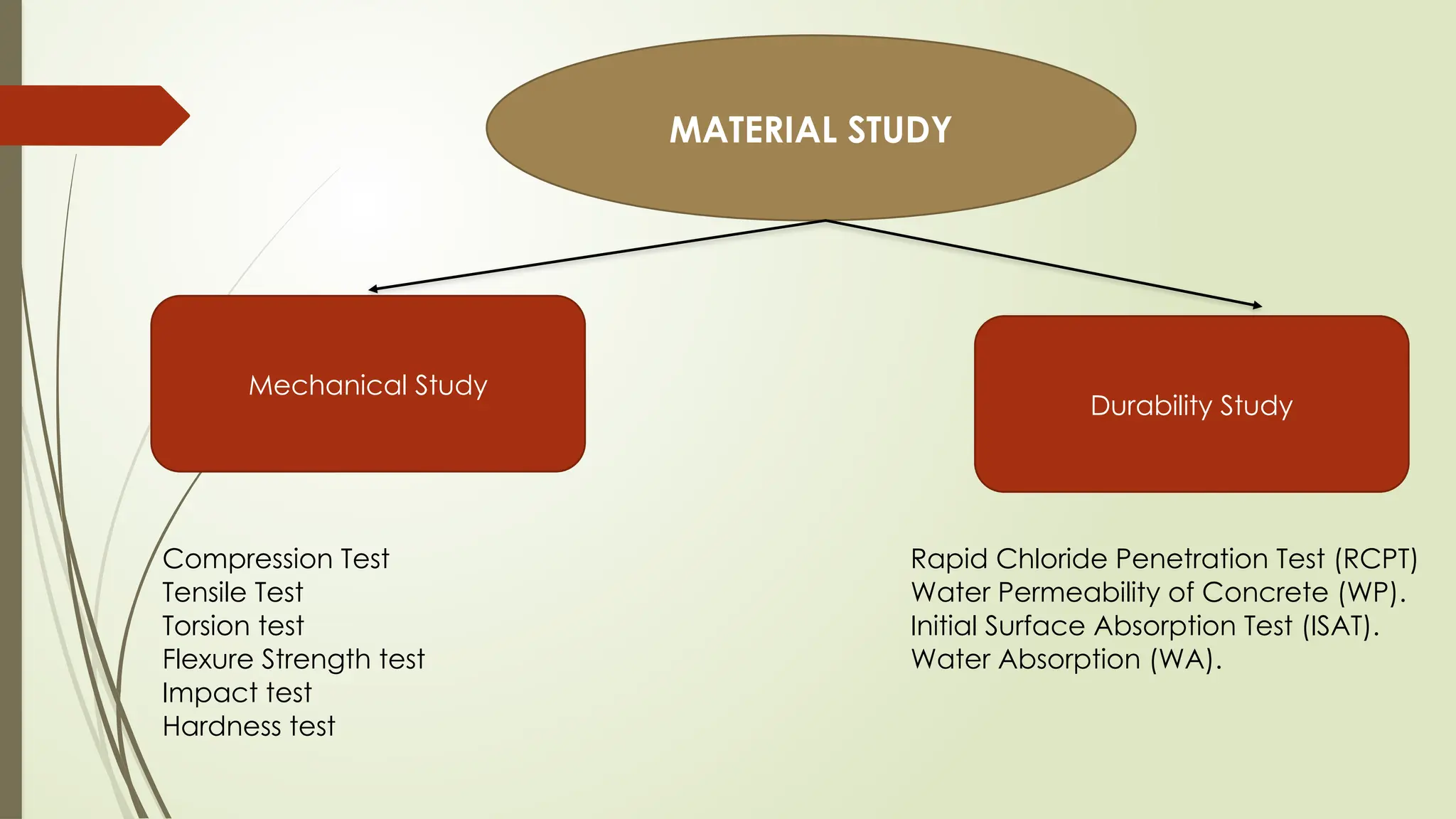 MATERIAL STUDY

Mechanical Study

Durability Study

Compression Test
Tensile Test
Torsion test
Flexure Strength test
Impact test
Hardness test

Rapid Chloride Penetration Test (RCPT)
Water Permeability of Concrete (WP).
Initial Surface Absorption Test (ISAT).
Water Absorption (WA).